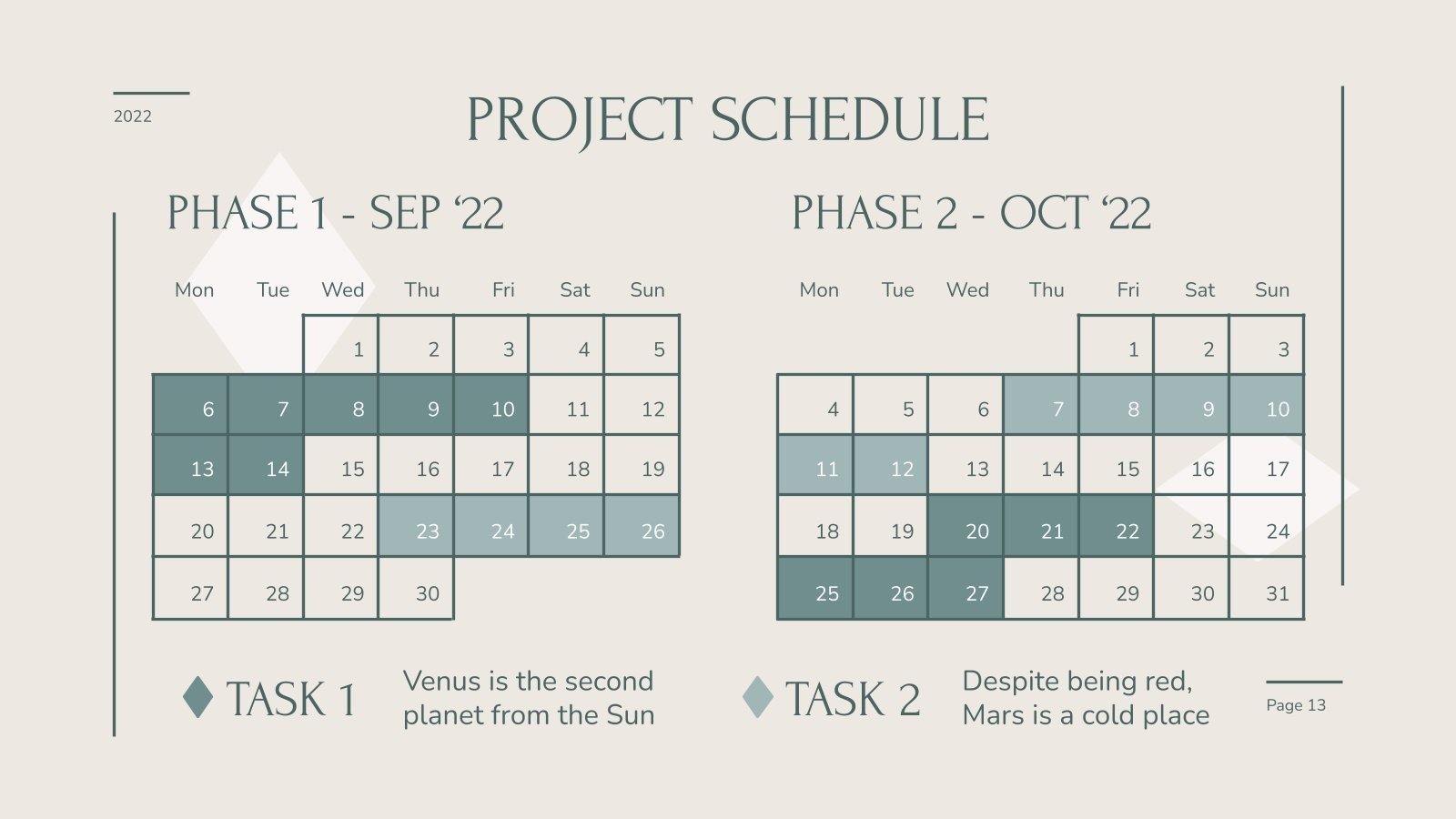 2022

PROJECT SCHEDULE

PHASE 1 - SEP ‘22

| Mon | Tue | Wed | Thu | Fri | Sat | Sun |
|---|---|---|---|---|---|---|
| | | 1 | 2 | 3 | 4 | 5 |
| 6 | 7 | 8 | 9 | 10 | 11 | 12 |
| 13 | 14 | 15 | 16 | 17 | 18 | 19 |
| 20 | 21 | 22 | 23 | 24 | 25 | 26 |
| 27 | 28 | 29 | 30 | | | |

PHASE 2 - OCT ‘22

| Mon | Tue | Wed | Thu | Fri | Sat | Sun |
|---|---|---|---|---|---|---|
| | | | | 1 | 2 | 3 |
| 4 | 5 | 6 | 7 | 8 | 9 | 10 |
| 11 | 12 | 13 | 14 | 15 | 16 | 17 |
| 18 | 19 | 20 | 21 | 22 | 23 | 24 |
| 25 | 26 | 27 | 28 | 29 | 30 | 31 |

TASK 1

Venus is the second planet from the Sun

TASK 2

Despite being red, Mars is a cold place

Page 13